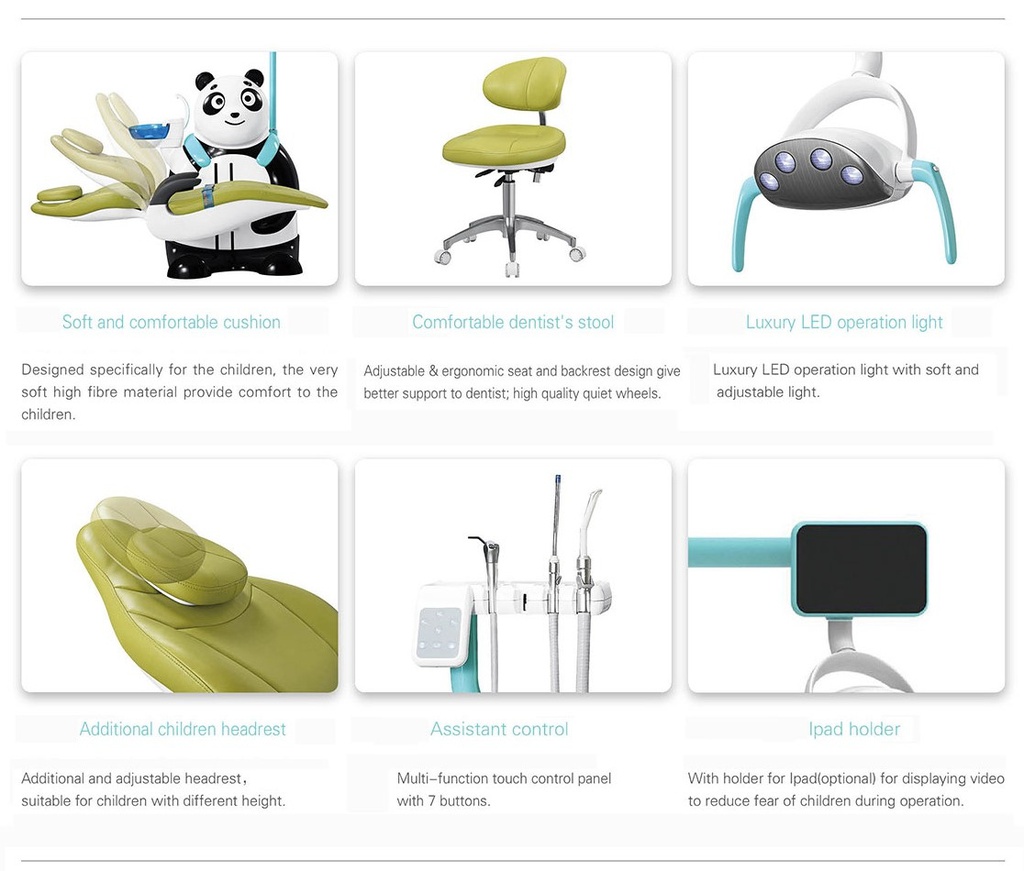 Soft and comfortable cushion

Designed specifically for the children, the very soft high fibre material provide comfort to the children.

Comfortable dentist's stool

Adjustable & ergonomic seat and backrest design give better support to dentist; high quality quiet wheels.

Luxury LED operation light

Luxury LED operation light with soft and adjustable light.

Additional children headrest

Additional and adjustable headrest, suitable for children with different height.

Assistant control

Multi-function touch control panel with 7 buttons.

Ipad holder

With holder for Ipad(optional) for displaying video to reduce fear of children during operation.